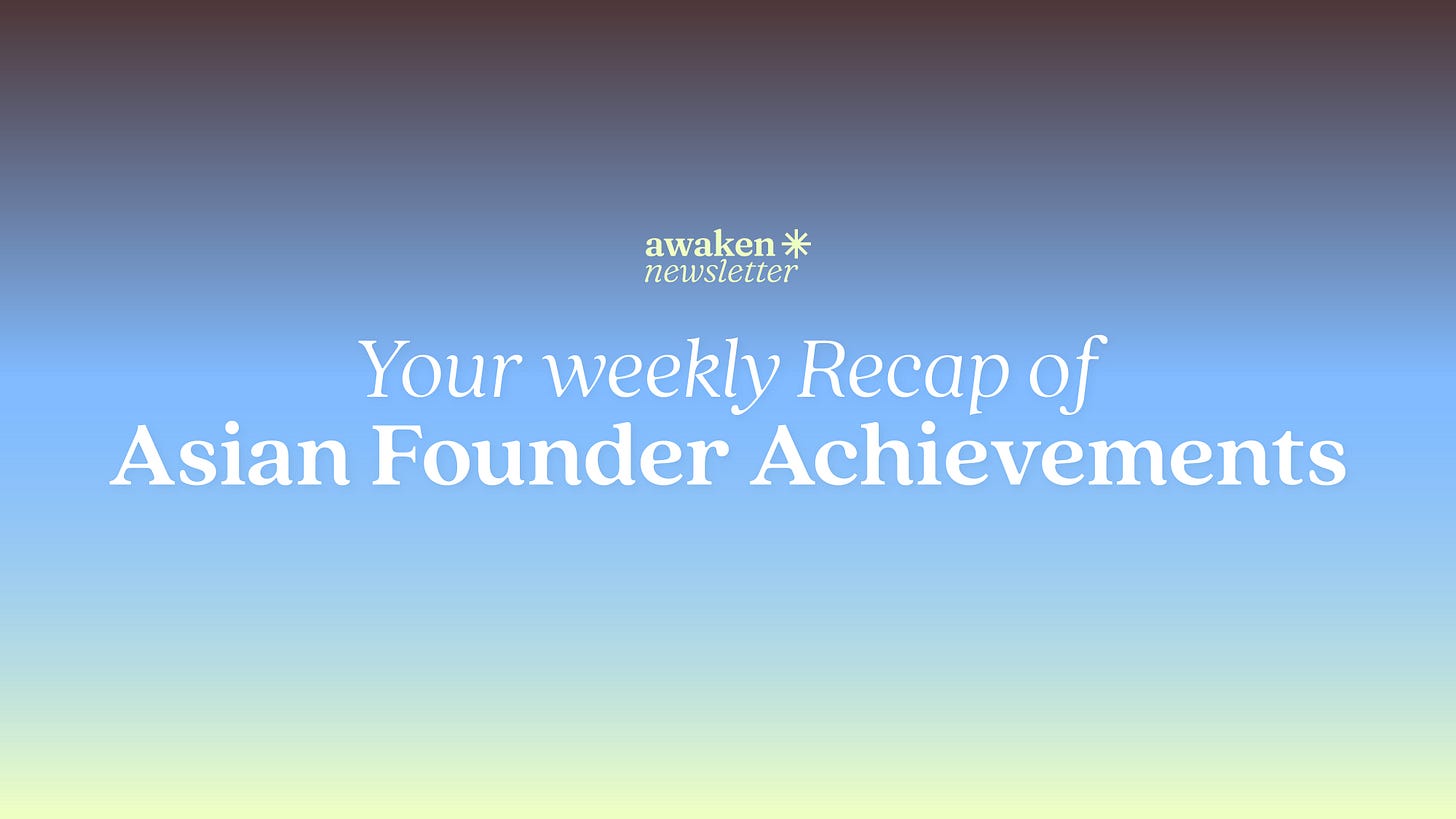 awaken
newsletter

Your weekly Recap of
Asian Founder Achievements